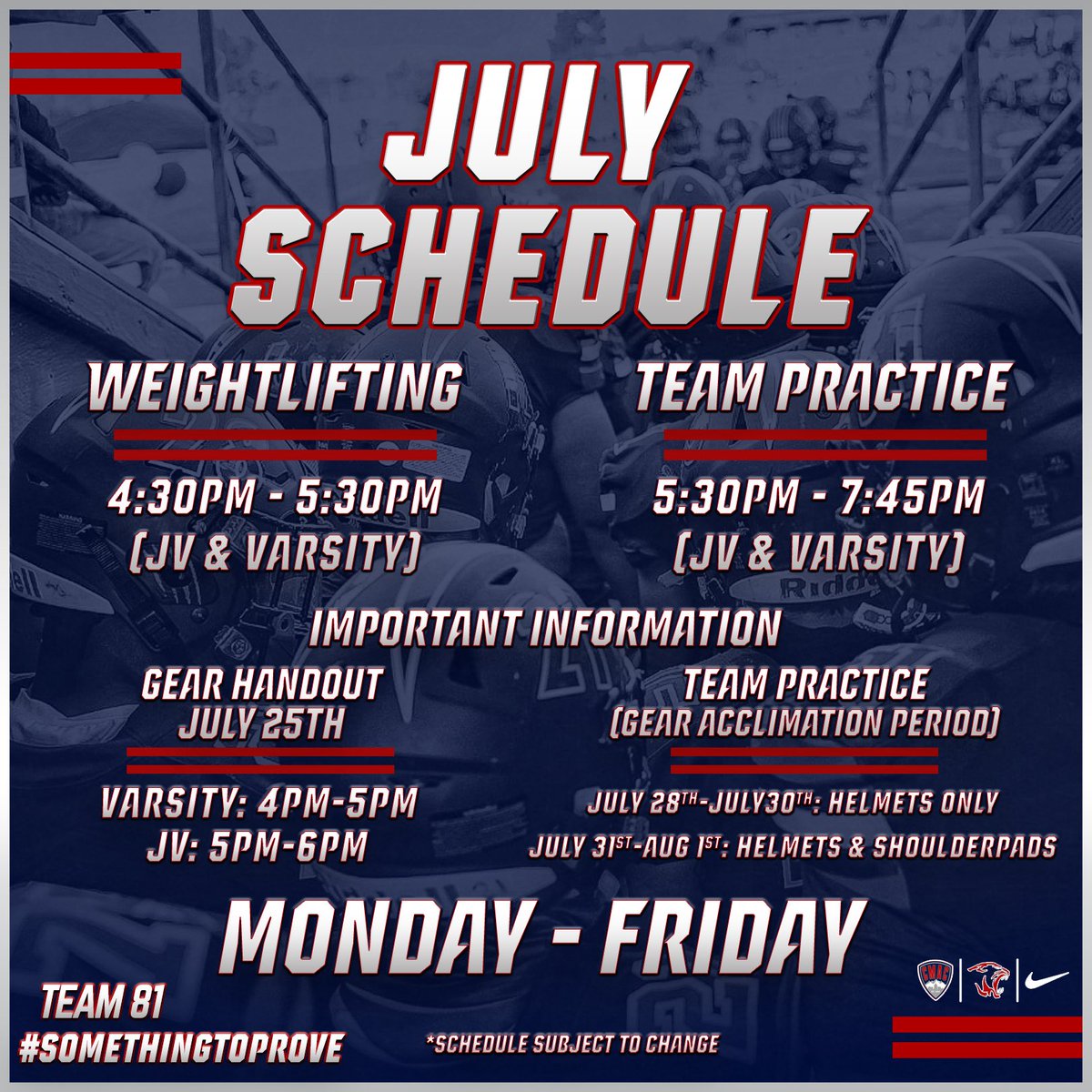 JULY SCHEDULE

WEIGHTLIFTING

4:30PM - 5:30PM
(JV & VARSITY)

TEAM PRACTICE

5:30PM - 7:45PM
(JV & VARSITY)

IMPORTANT INFORMATION

GEAR HANDOUT
JULY 25TH

VARSITY: 4PM-5PM
JV: 5PM-6PM

TEAM PRACTICE
(GEAR ACCLIMATION PERIOD)

JULY 28$^{TH}$-JULY30$^{TH}$: HELMETS ONLY
JULY 31$^{ST}$-AUG 1$^{ST}$: HELMETS & SHOULDERPADS

MONDAY - FRIDAY

TEAM 81
#SOMETHINGTOPROVE

*SCHEDULE SUBJECT TO CHANGE

CWAC